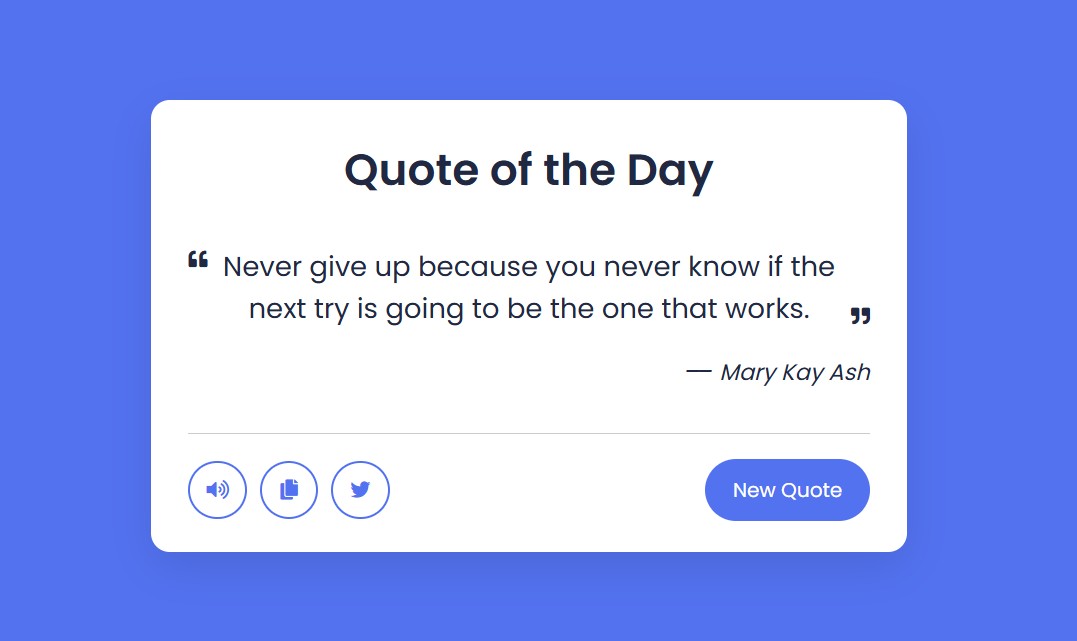 Quote of the Day

“ Never give up because you never know if the next try is going to be the one that works. ”

— Mary Kay Ash

New Quote